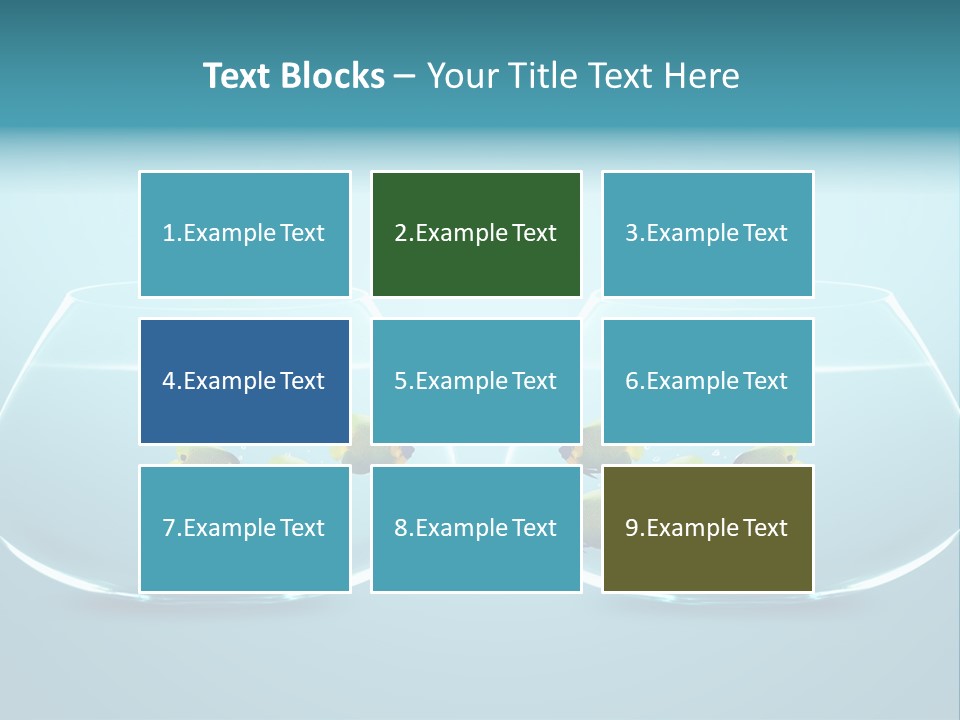 Text Blocks – Your Title Text Here

1.Example Text

2.Example Text

3.Example Text

4.Example Text

5.Example Text

6.Example Text

7.Example Text

8.Example Text

9.Example Text